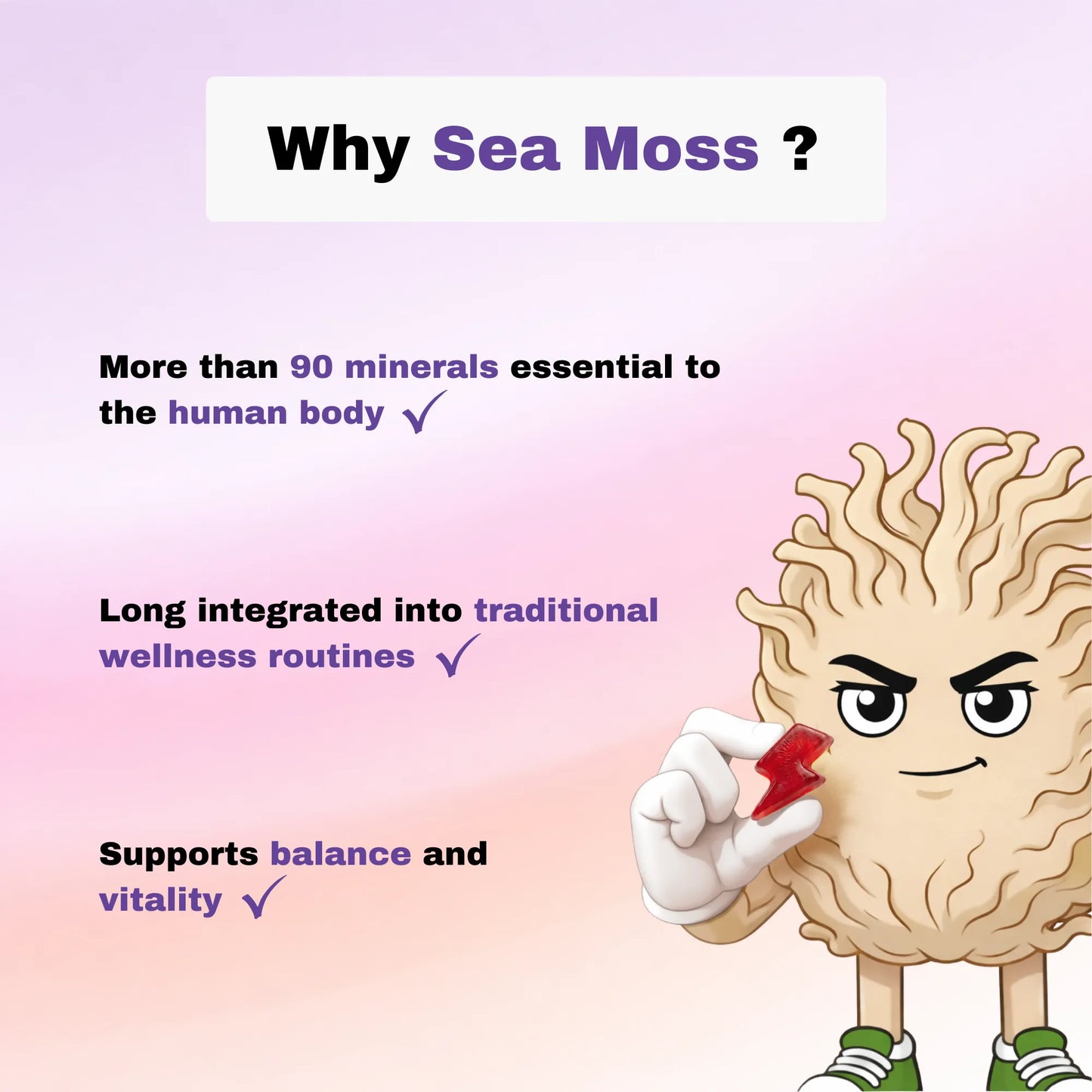 Why Sea Moss ?

More than 90 minerals essential to the human body ✓

Long integrated into traditional wellness routines ✓

Supports balance and vitality ✓